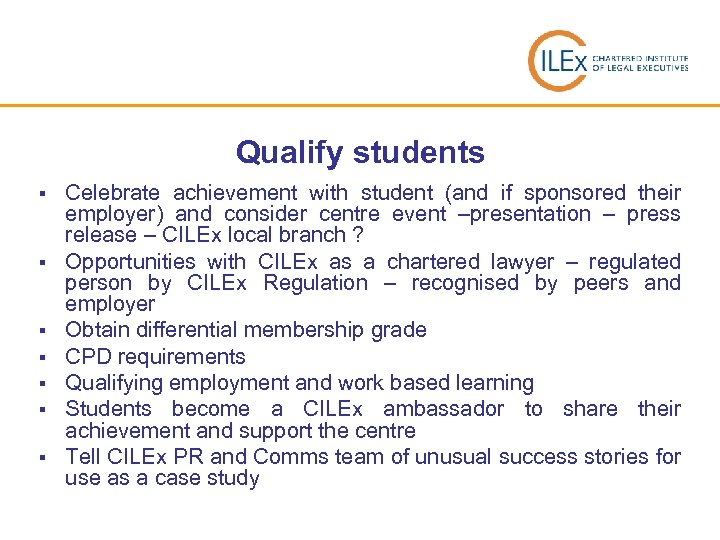 CILEx CHARTERED INSTITUTE OF LEGAL EXECUTIVES

Qualify students

▪ Celebrate achievement with student (and if sponsored their employer) and consider centre event –presentation – press release – CILEx local branch ?
▪ Opportunities with CILEx as a chartered lawyer – regulated person by CILEx Regulation – recognised by peers and employer
▪ Obtain differential membership grade
▪ CPD requirements
▪ Qualifying employment and work based learning
▪ Students become a CILEx ambassador to share their achievement and support the centre
▪ Tell CILEx PR and Comms team of unusual success stories for use as a case study